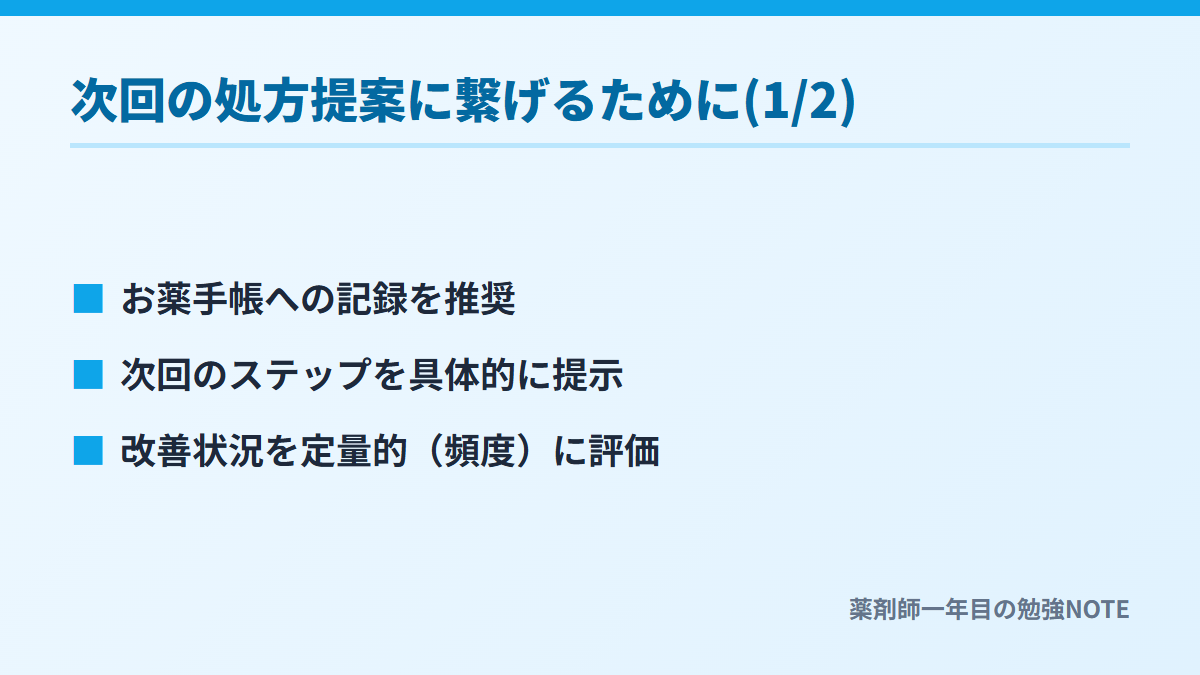 次回の処方提案に繋げるために(1/2)

■ お薬手帳への記録を推奨

■ 次回のステップを具体的に提示

■ 改善状況を定量的（頻度）に評価

薬剤師一年目の勉強NOTE